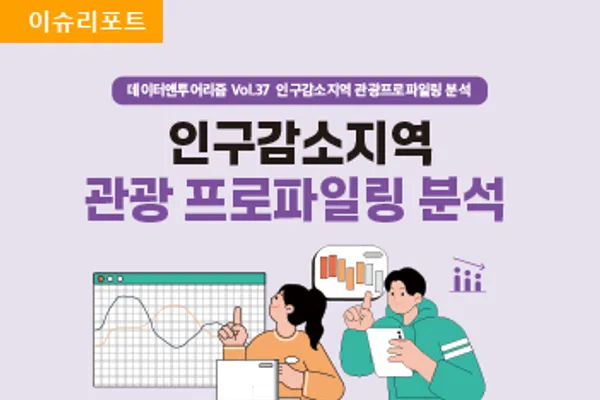 이슈리포트

데이터앤투어리즘 Vol.37 인구감소지역 관광프로파일링 분석

인구감소지역
관광 프로파일링 분석